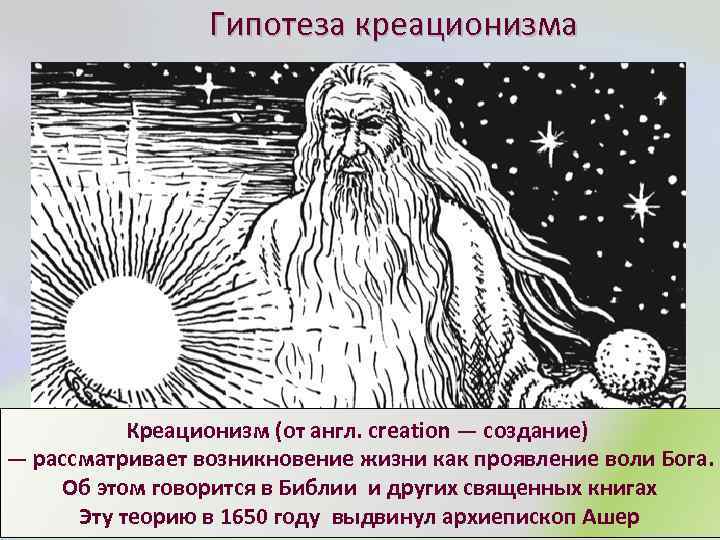 Гипотеза креационизма

Креационизм (от англ. creation — создание) — рассматривает возникновение жизни как проявление воли Бога. Об этом говорится в Библии и других священных книгах Эту теорию в 1650 году выдвинул архиепископ Ашер